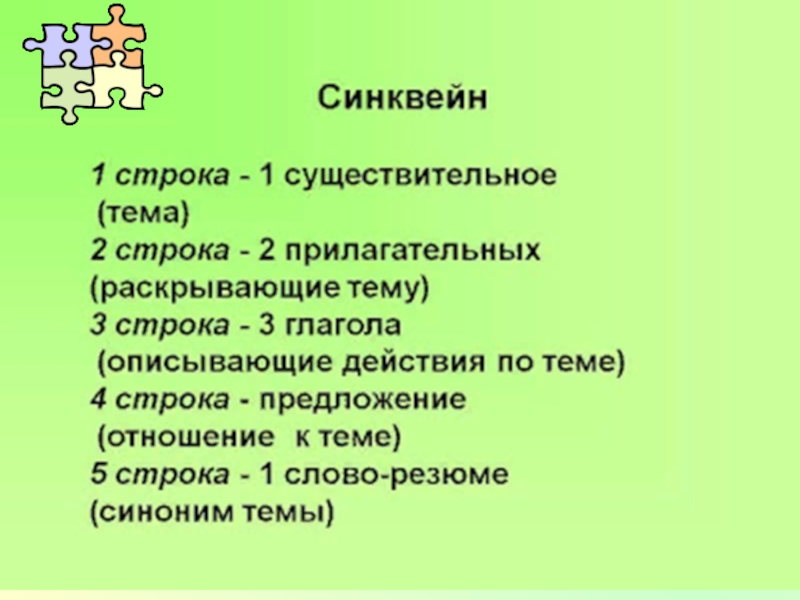 Синквейн

1 строка - 1 существительное (тема)
2 строка - 2 прилагательных (раскрывающие тему)
3 строка - 3 глагола (описывающие действия по теме)
4 строка - предложение (отношение к теме)
5 строка - 1 слово-резюме (синоним темы)